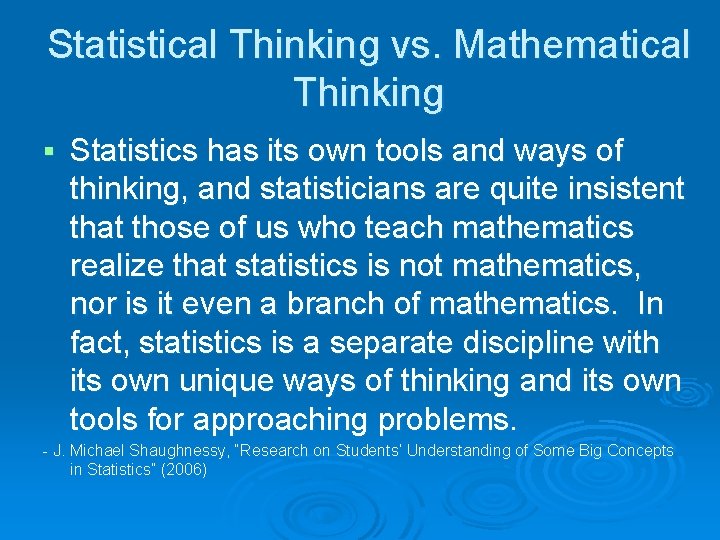 Statistical Thinking vs. Mathematical Thinking

▪ Statistics has its own tools and ways of thinking, and statisticians are quite insistent that those of us who teach mathematics realize that statistics is not mathematics, nor is it even a branch of mathematics. In fact, statistics is a separate discipline with its own unique ways of thinking and its own tools for approaching problems.

- J. Michael Shaughnessy, "Research on Students' Understanding of Some Big Concepts in Statistics" (2006)